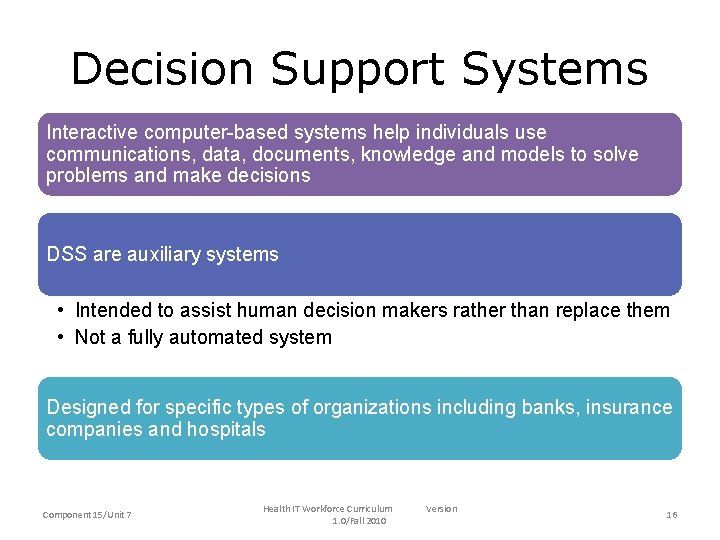 Decision Support Systems

Interactive computer-based systems help individuals use communications, data, documents, knowledge and models to solve problems and make decisions

DSS are auxiliary systems

• Intended to assist human decision makers rather than replace them
• Not a fully automated system

Designed for specific types of organizations including banks, insurance companies and hospitals

Component 15/Unit 7

Health IT Workforce Curriculum Version 1.0/Fall 2010

16